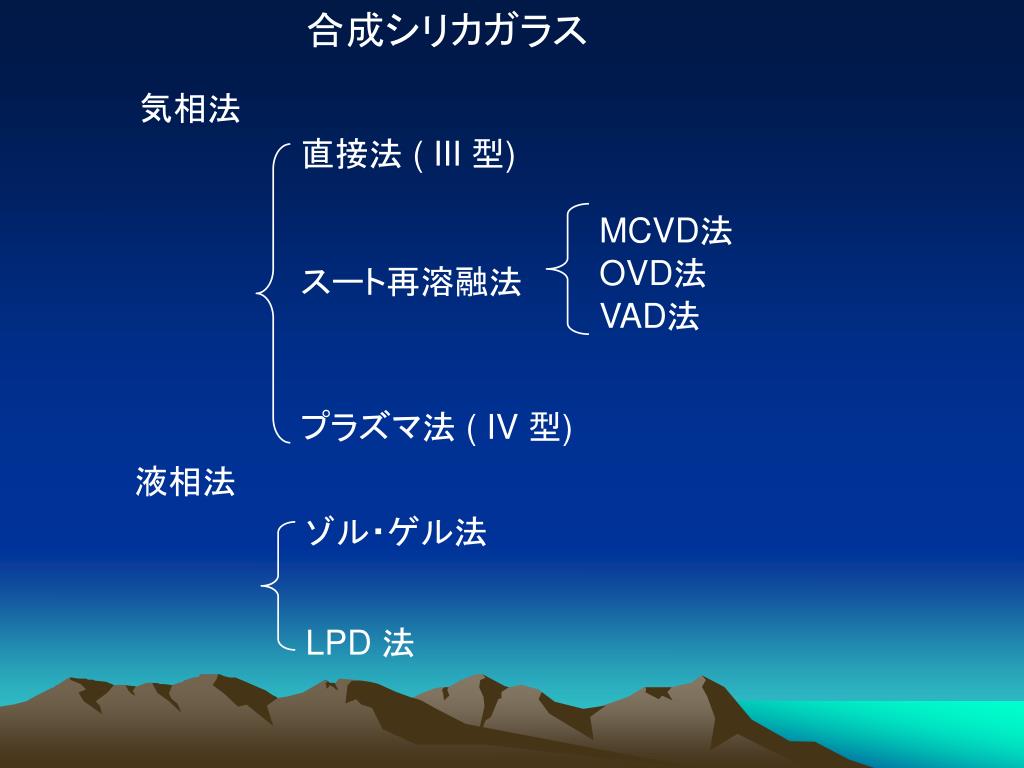 合成シリカガラス

気相法

直接法 ( III 型)

スート再溶融法

MCVD法
OVD法
VAD法

プラズマ法 ( IV 型)

液相法

ゾル･ゲル法

LPD 法